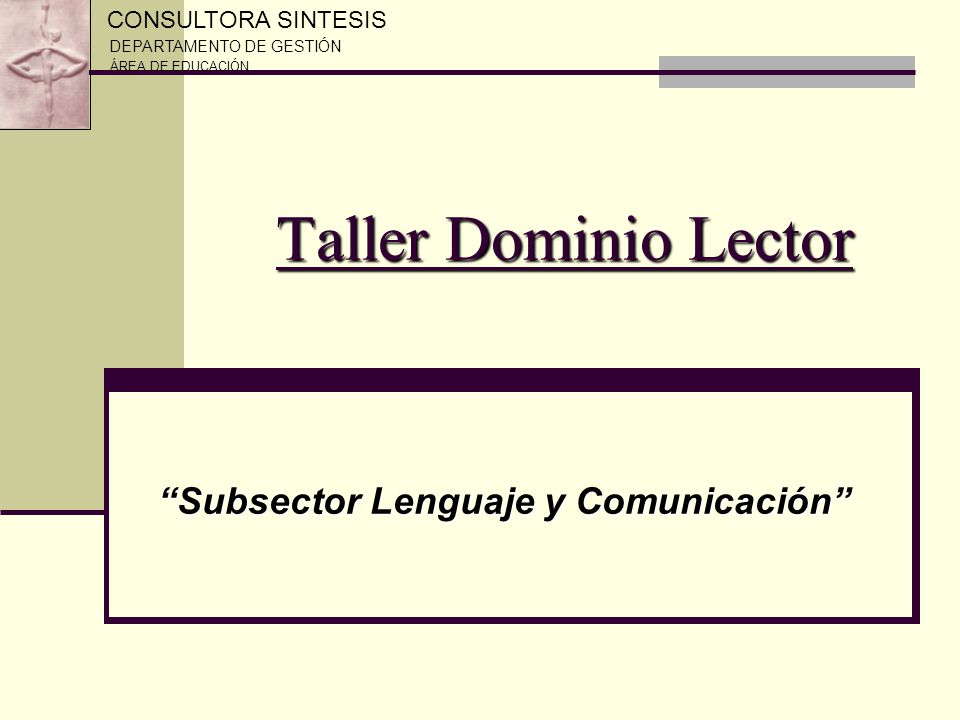 CONSULTORA SINTESIS
DEPARTAMENTO DE GESTIÓN
ÁREA DE EDUCACIÓN

Taller Dominio Lector

“Subsector Lenguaje y Comunicación”